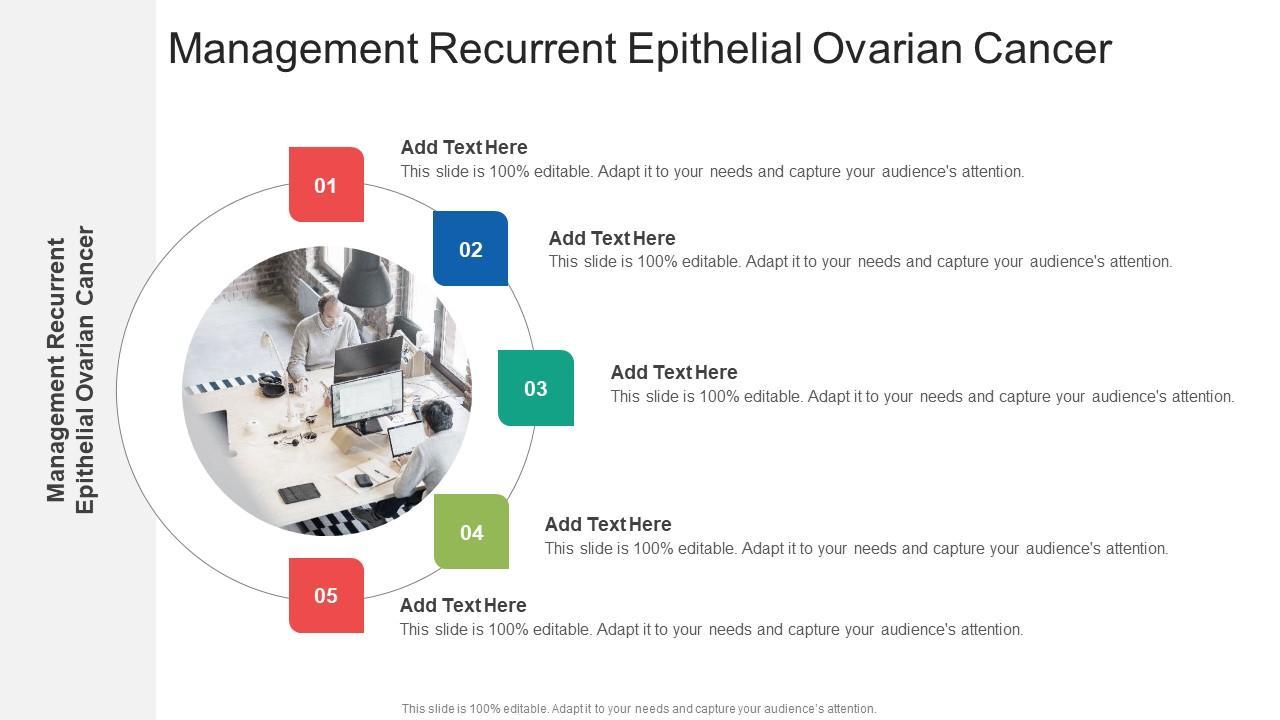 Management Recurrent Epithelial Ovarian Cancer

Management Recurrent Epithelial Ovarian Cancer

01

Add Text Here
This slide is 100% editable. Adapt it to your needs and capture your audience's attention.

02

Add Text Here
This slide is 100% editable. Adapt it to your needs and capture your audience's attention.

03

Add Text Here
This slide is 100% editable. Adapt it to your needs and capture your audience's attention.

04

Add Text Here
This slide is 100% editable. Adapt it to your needs and capture your audience's attention.

05

Add Text Here
This slide is 100% editable. Adapt it to your needs and capture your audience's attention.

This slide is 100% editable. Adapt it to your needs and capture your audience's attention.